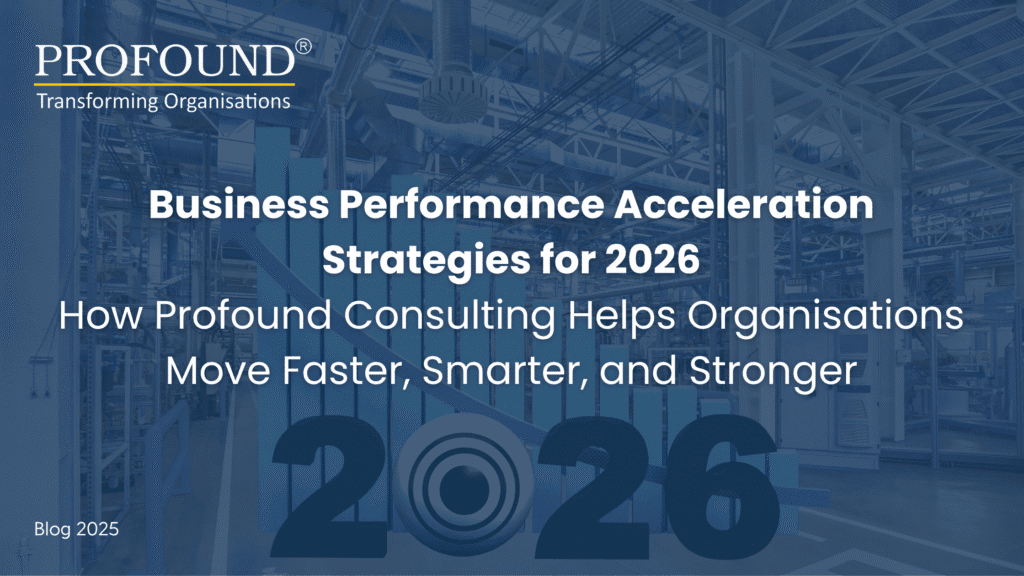 PROFOUND®
Transforming Organisations

Business Performance Acceleration Strategies for 2026
How Profound Consulting Helps Organisations Move Faster, Smarter, and Stronger

2026

Blog 2025